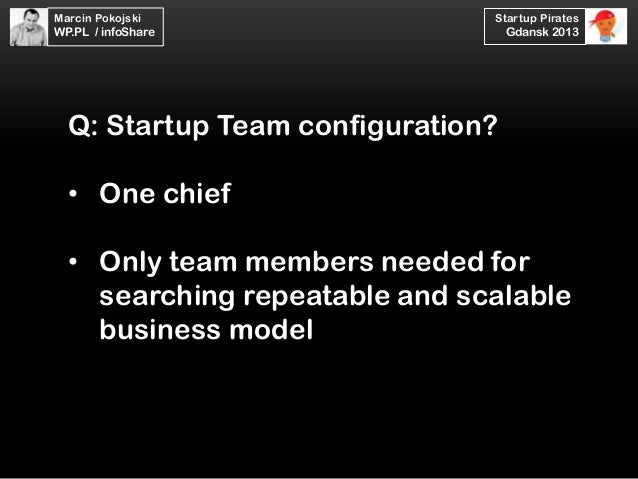 Marcin Pokojski
WP.PL / infoShare

Startup Pirates
Gdansk 2013

Q: Startup Team configuration?

• One chief

• Only team members needed for searching repeatable and scalable business model